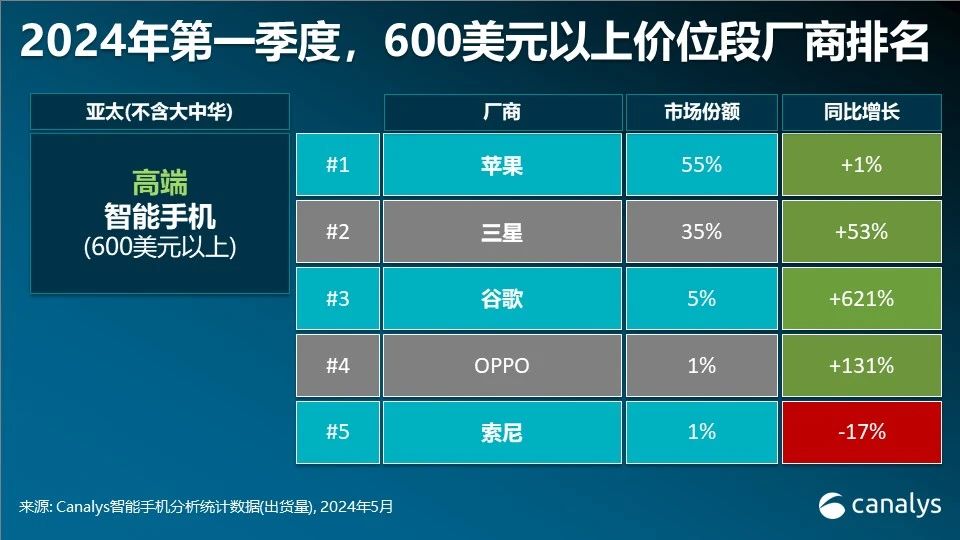 2024年第一季度，600美元以上价位段厂商排名

亚太(不含大中华)

高端
智能手机
(600美元以上)

| | 厂商 | 市场份额 | 同比增长 |
|---|---|---|---|
| #1 | 苹果 | 55% | +1% |
| #2 | 三星 | 35% | +53% |
| #3 | 谷歌 | 5% | +621% |
| #4 | OPPO | 1% | +131% |
| #5 | 索尼 | 1% | -17% |

来源: Canalys智能手机分析统计数据(出货量), 2024年5月

canalys